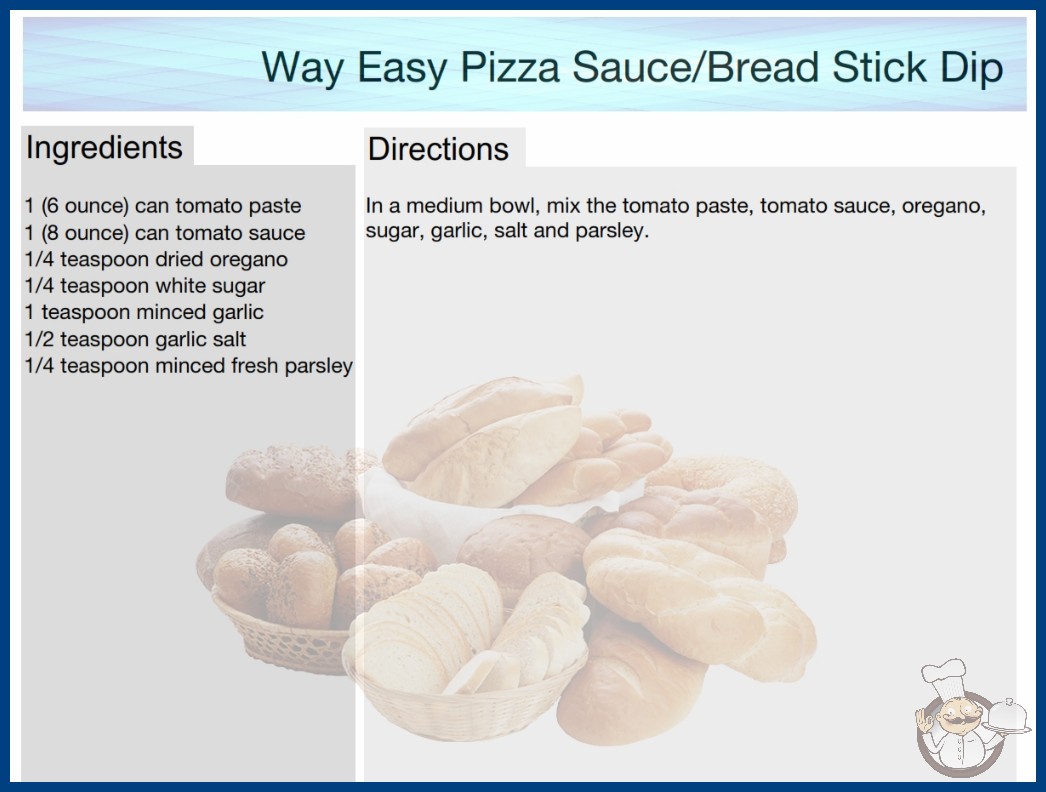 Way Easy Pizza Sauce/Bread Stick Dip

Ingredients

1 (6 ounce) can tomato paste
1 (8 ounce) can tomato sauce
1/4 teaspoon dried oregano
1/4 teaspoon white sugar
1 teaspoon minced garlic
1/2 teaspoon garlic salt
1/4 teaspoon minced fresh parsley

Directions

In a medium bowl, mix the tomato paste, tomato sauce, oregano, sugar, garlic, salt and parsley.